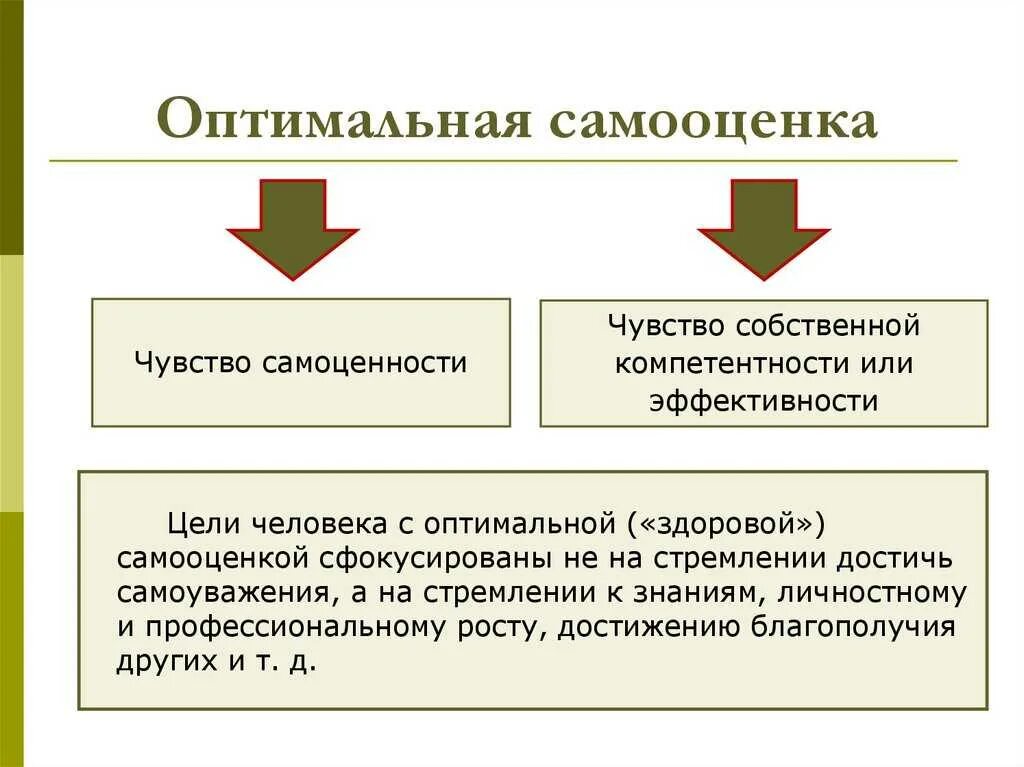 Оптимальная самооценка

Чувство самоценности

Чувство собственной компетентности или эффективности

Цели человека с оптимальной («здоровой») самооценкой сфокусированы не на стремлении достичь самоуважения, а на стремлении к знаниям, личностному и профессиональному росту, достижению благополучия других и т. д.